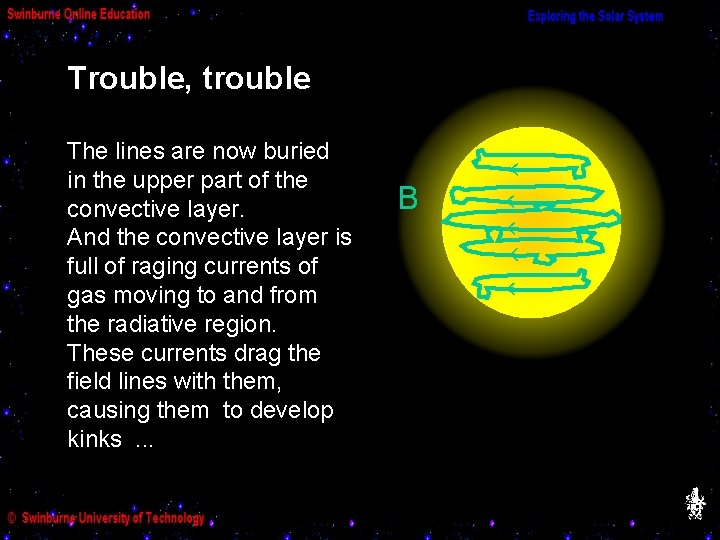 Swinburne Online Education

Exploring the Solar System

Trouble, trouble

The lines are now buried in the upper part of the convective layer.
And the convective layer is full of raging currents of gas moving to and from the radiative region.
These currents drag the field lines with them, causing them to develop kinks ...

B

© Swinburne University of Technology